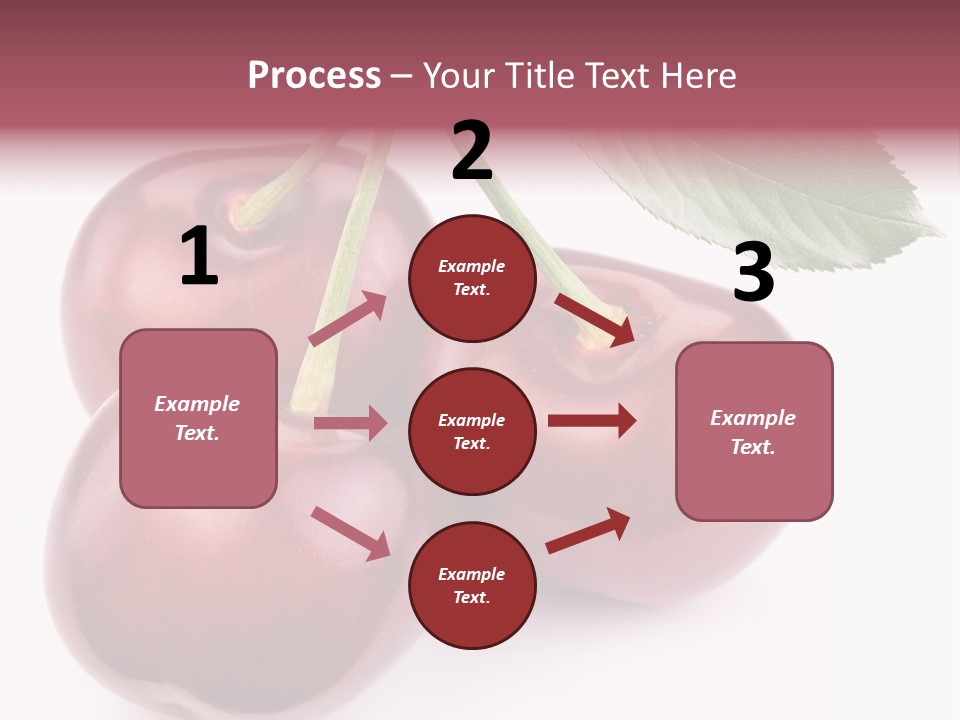 Process – Your Title Text Here

1

Example Text.

2

Example Text.

Example Text.

Example Text.

3

Example Text.